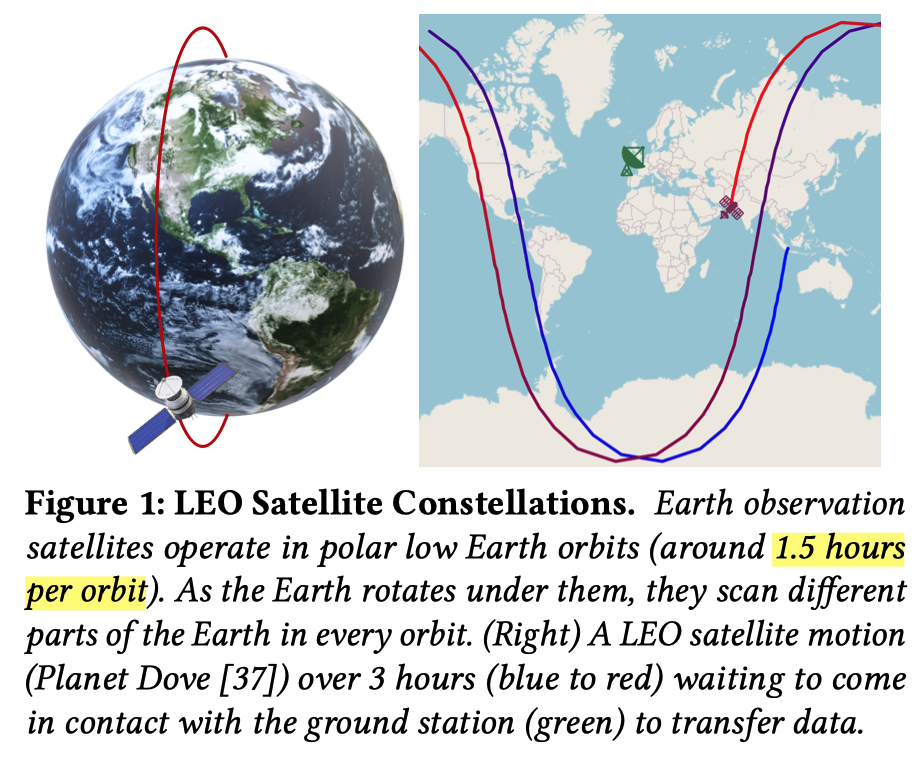 **Figure 1: LEO Satellite Constellations.** *Earth observation satellites operate in polar low Earth orbits (around 1.5 hours per orbit). As the Earth rotates under them, they scan different parts of the Earth in every orbit. (Right) A LEO satellite motion (Planet Dove [37]) over 3 hours (blue to red) waiting to come in contact with the ground station (green) to transfer data.*